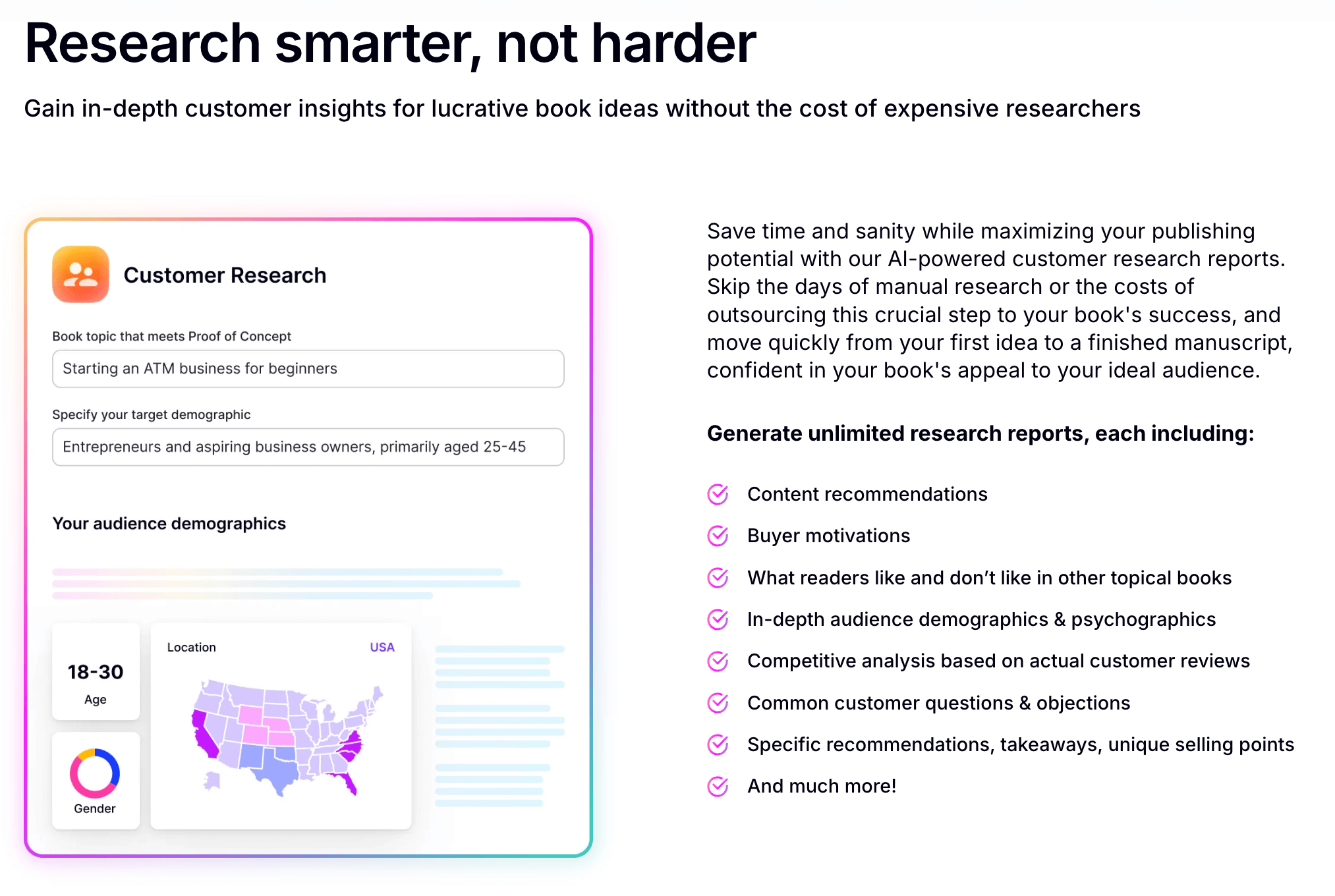 Research smarter, not harder

Gain in-depth customer insights for lucrative book ideas without the cost of expensive researchers

Customer Research

Book topic that meets Proof of Concept

Starting an ATM business for beginners

Specify your target demographic

Entrepreneurs and aspiring business owners, primarily aged 25-45

Your audience demographics

18-30
Age

Gender

Location USA

Save time and sanity while maximizing your publishing potential with our AI-powered customer research reports. Skip the days of manual research or the costs of outsourcing this crucial step to your book's success, and move quickly from your first idea to a finished manuscript, confident in your book's appeal to your ideal audience.

Generate unlimited research reports, each including:

Content recommendations

Buyer motivations

What readers like and don’t like in other topical books

In-depth audience demographics & psychographics

Competitive analysis based on actual customer reviews

Common customer questions & objections

Specific recommendations, takeaways, unique selling points

And much more!